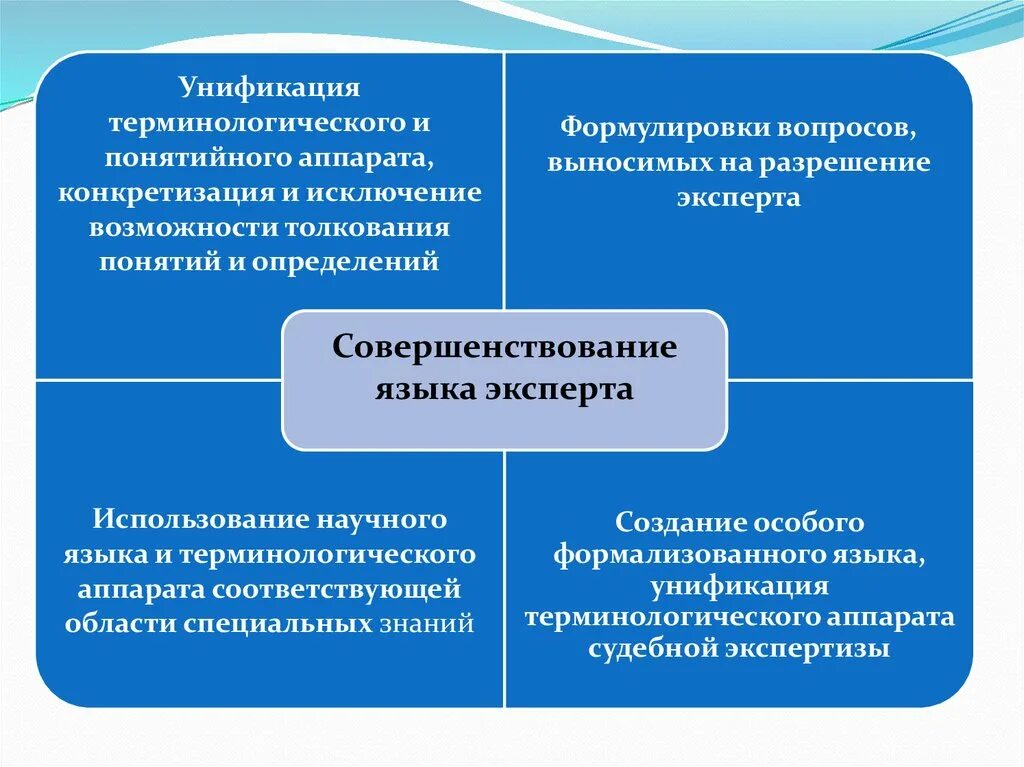 Унификация терминологического и понятийного аппарата, конкретизация и исключение возможности толкования понятий и определений

Формулировки вопросов, выносимых на разрешение эксперта

Совершенствование языка эксперта

Использование научного языка и терминологического аппарата соответствующей области специальных знаний

Создание особого формализованного языка, унификация терминологического аппарата судебной экспертизы